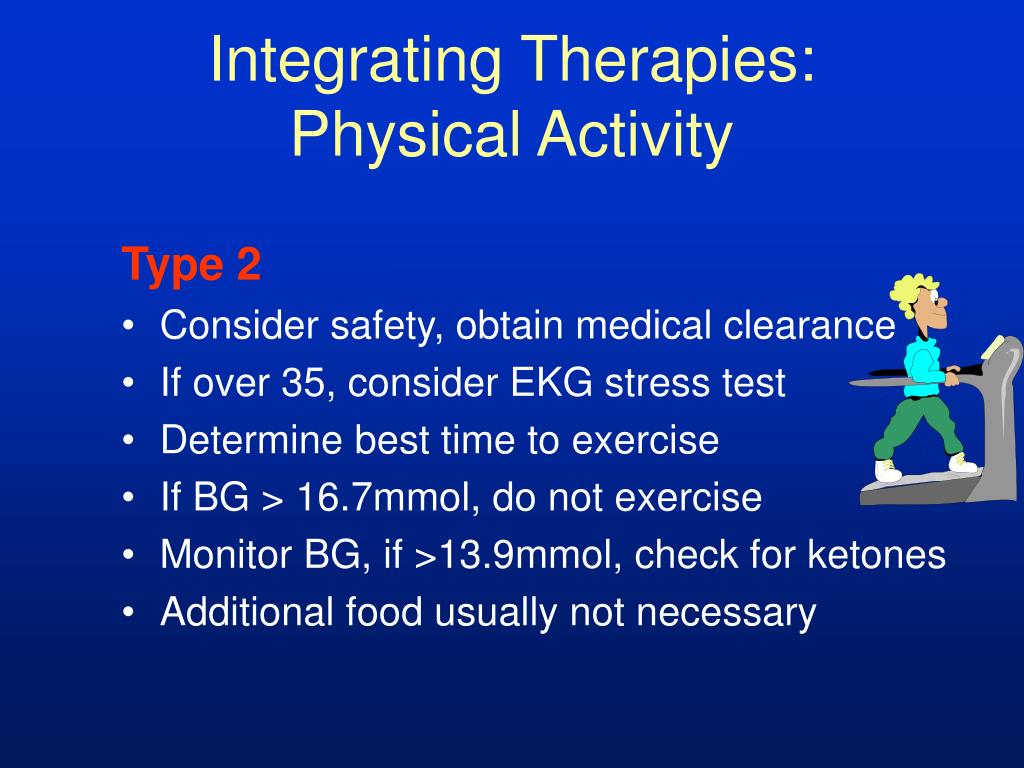 Integrating Therapies: Physical Activity

Type 2

• Consider safety, obtain medical clearance
• If over 35, consider EKG stress test
• Determine best time to exercise
• If BG > 16.7mmol, do not exercise
• Monitor BG, if >13.9mmol, check for ketones
• Additional food usually not necessary